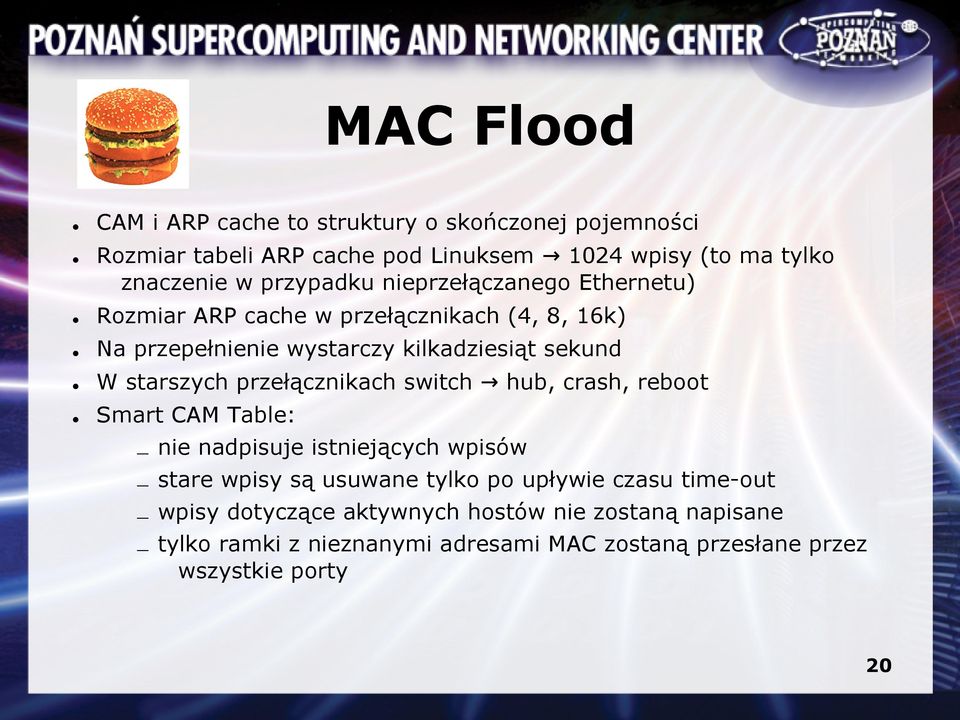 POZNAŃ SUPERCOMPUTING AND NETWORKING CENTER

SUPERCOMPUTING POZNAŃ NETWORKING

MAC Flood

- CAM i ARP cache to struktury o skończonej pojemności
- Rozmiar tabeli ARP cache pod Linuksem → 1024 wpisy (to ma tylko znaczenie w przypadku nieprzełączanego Ethernetu)
- Rozmiar ARP cache w przełącznikach (4, 8, 16k)
- Na przepełnienie wystarczy kilkadziesiąt sekund
- W starszych przełącznikach switch → hub, crash, reboot
- Smart CAM Table:
  – nie nadpisuje istniejących wpisów
  – stare wpisy są usuwane tylko po upływie czasu time-out
  – wpisy dotyczące aktywnych hostów nie zostaną napisane
  – tylko ramki z nieznanymi adresami MAC zostaną przesłane przez wszystkie porty

20